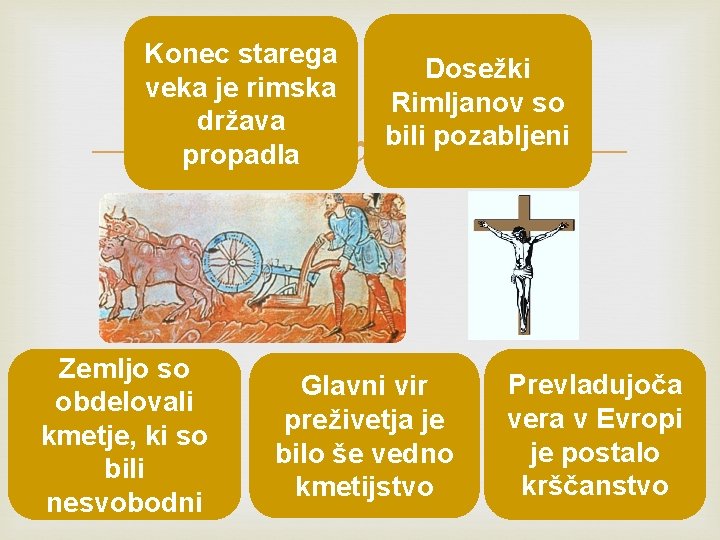 Konec starega veka je rimska država propadla

Dosežki Rimljanov so bili pozabljeni

Zemljo so obdelovali kmetje, ki so bili nesvobodni

Glavni vir preživetja je bilo še vedno kmetijstvo

Prevladujoča vera v Evropi je postalo krščanstvo